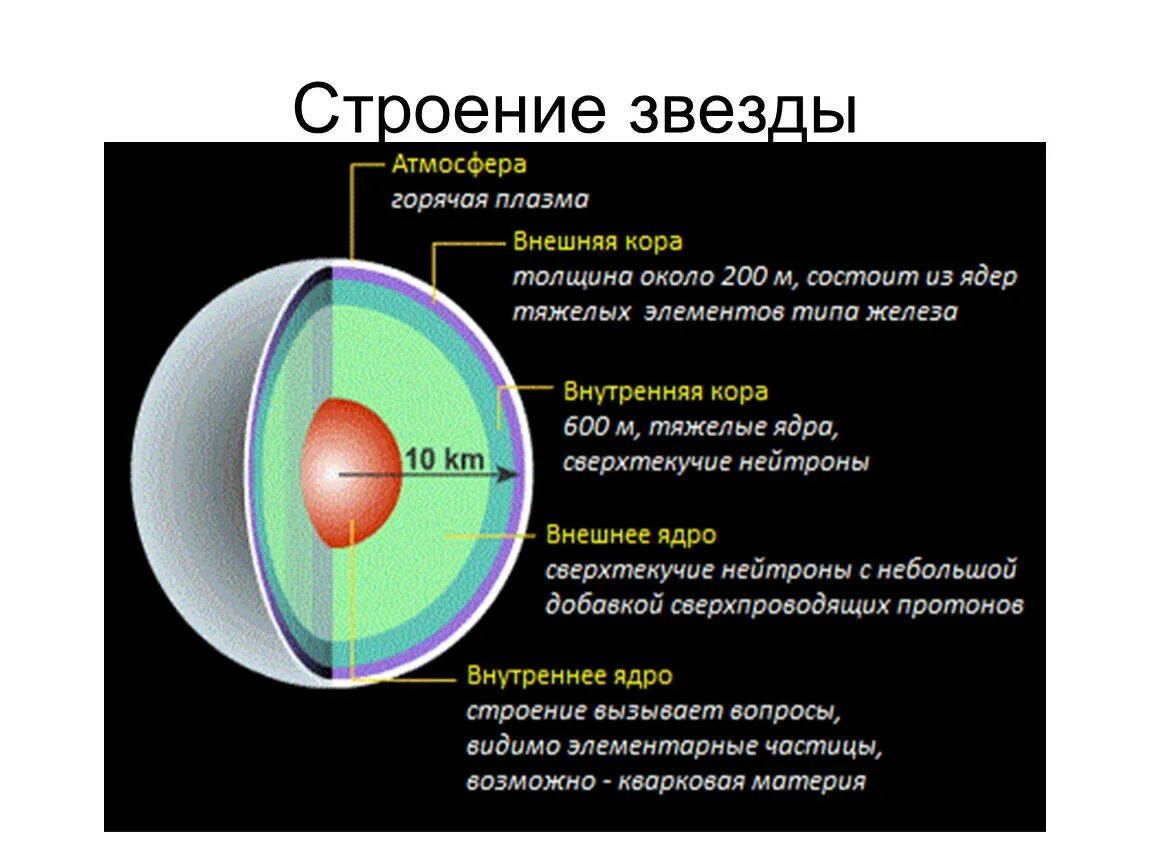 Строение звезды

Атмосфера
горячая плазма

Внешняя кора
толщина около 200 м, состоит из ядер тяжелых элементов типа железа

Внутренняя кора
600 м, тяжелые ядра, сверхтекучие нейтроны

10 km

Внешнее ядро
сверхтекучие нейтроны с небольшой добавкой сверхпроводящих протонов

Внутреннее ядро
строение вызывает вопросы, видимо элементарные частицы, возможно - кварковая материя